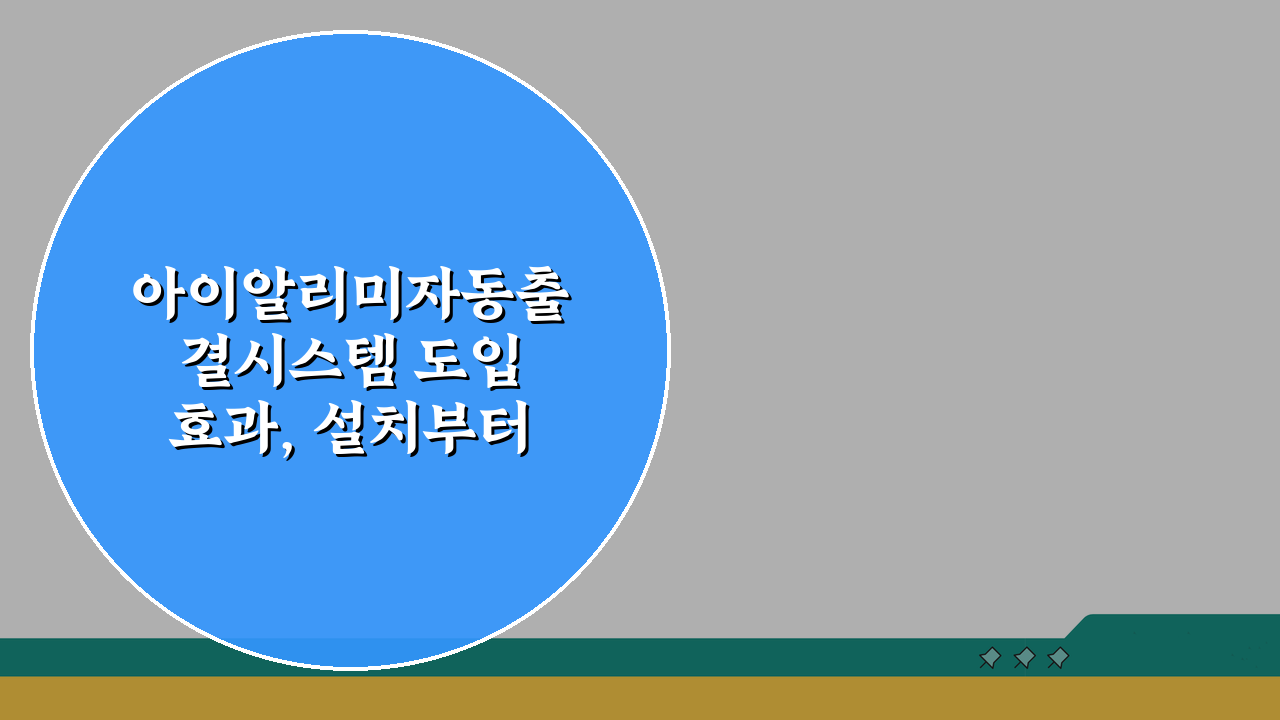 아이알리미자동출결시스템 도입 효과, 설치부터